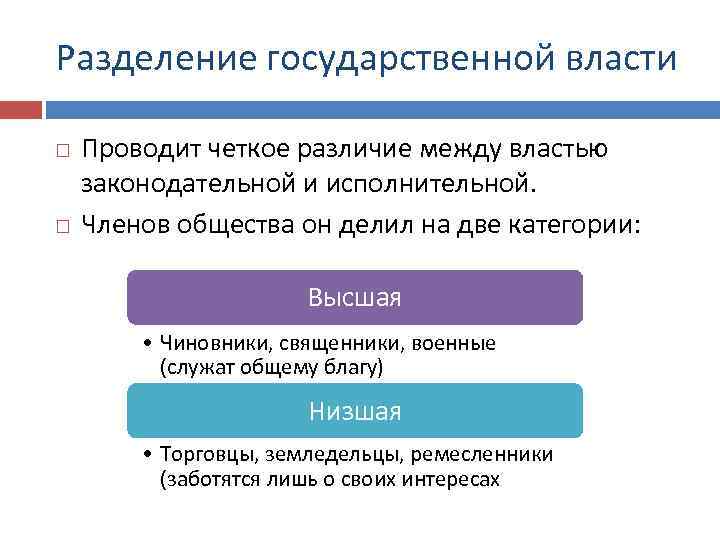 Разделение государственной власти

□ Проводит четкое различие между властью законодательной и исполнительной.

□ Членов общества он делил на две категории:

Высшая

• Чиновники, священники, военные (служат общему благу)

Низшая

• Торговцы, земледельцы, ремесленники (заботятся лишь о своих интересах